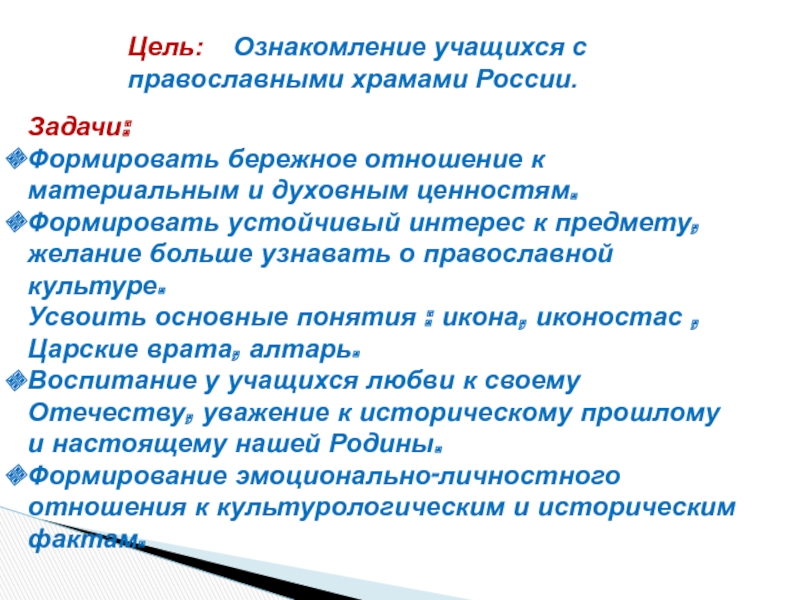 Цель: Ознакомление учащихся с православными храмами России.

Задачи:

Формировать бережное отношение к материальным и духовным ценностям.

Формировать устойчивый интерес к предмету, желание больше узнавать о православной культуре.
Усвоить основные понятия : икона, иконостас , Царские врата, алтарь.

Воспитание у учащихся любви к своему Отечеству, уважение к историческому прошлому и настоящему нашей Родины.

Формирование эмоционально-личностного отношения к культурологическим и историческим фактам.